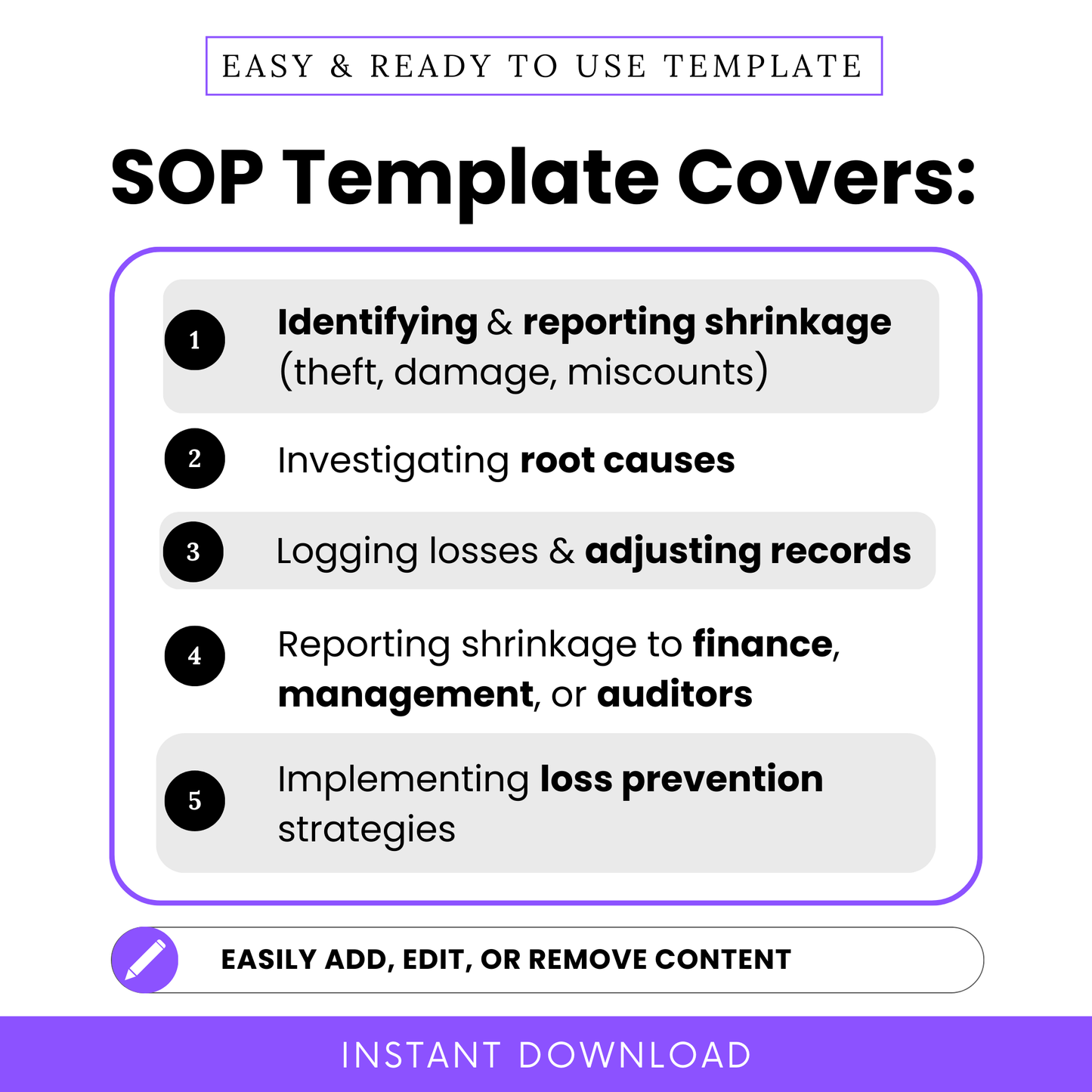 EASY & READY TO USE TEMPLATE

SOP Template Covers:

1 Identifying & reporting shrinkage (theft, damage, miscounts)

2 Investigating root causes

3 Logging losses & adjusting records

4 Reporting shrinkage to finance, management, or auditors

5 Implementing loss prevention strategies

EASILY ADD, EDIT, OR REMOVE CONTENT

INSTANT DOWNLOAD